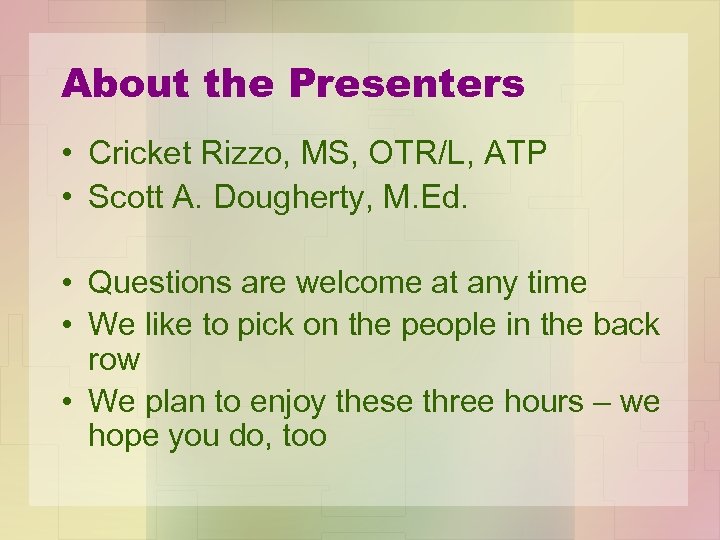 About the Presenters

• Cricket Rizzo, MS, OTR/L, ATP
• Scott A. Dougherty, M.Ed.

• Questions are welcome at any time
• We like to pick on the people in the back row
• We plan to enjoy these three hours – we hope you do, too